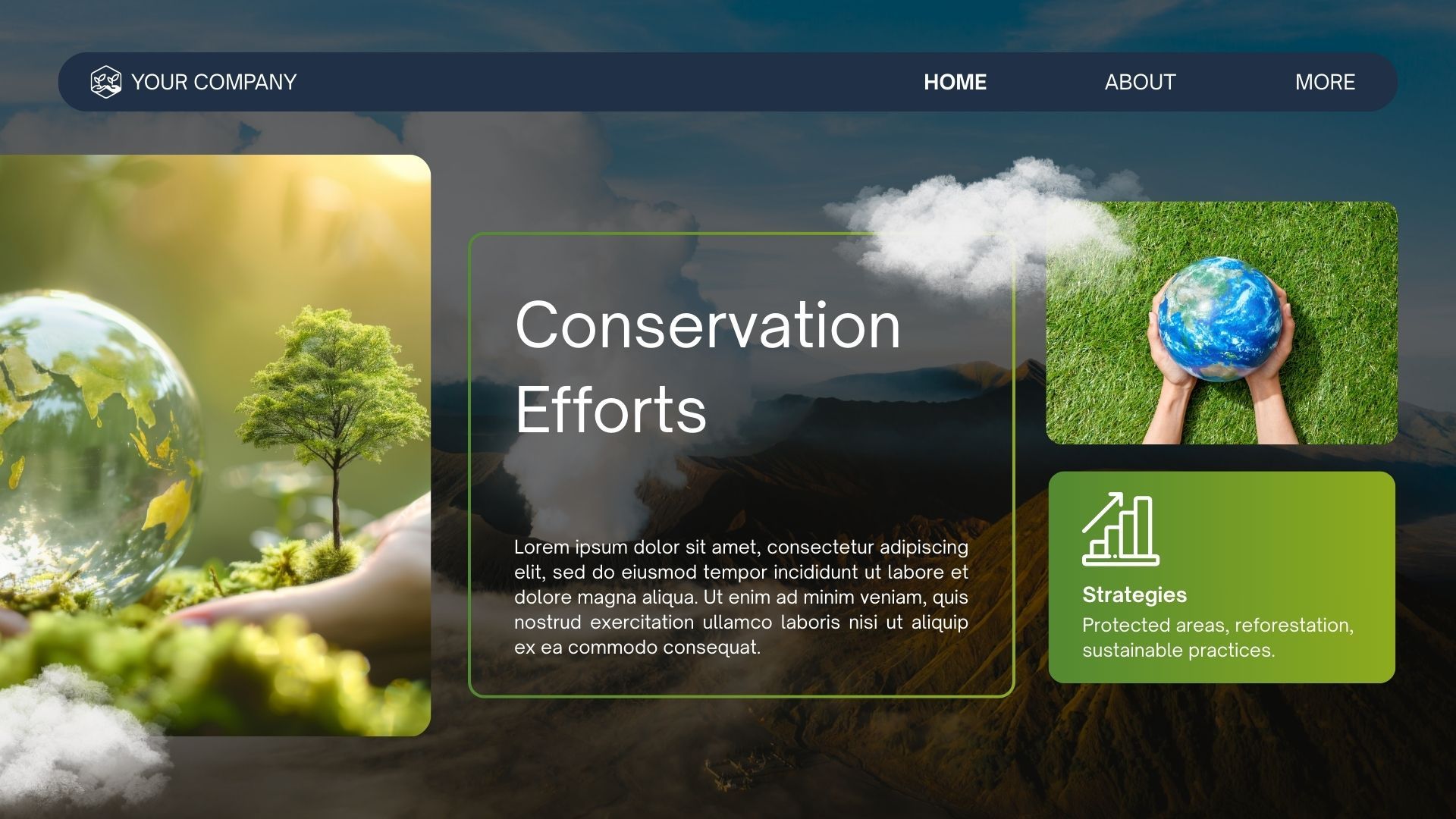 YOUR COMPANY

HOME

ABOUT

MORE

Conservation Efforts

Lorem ipsum dolor sit amet, consectetur adipiscing elit, sed do eiusmod tempor incididunt ut labore et dolore magna aliqua. Ut enim ad minim veniam, quis nostrud exercitation ullamco laboris nisi ut aliquip ex ea commodo consequat.

Strategies

Protected areas, reforestation, sustainable practices.